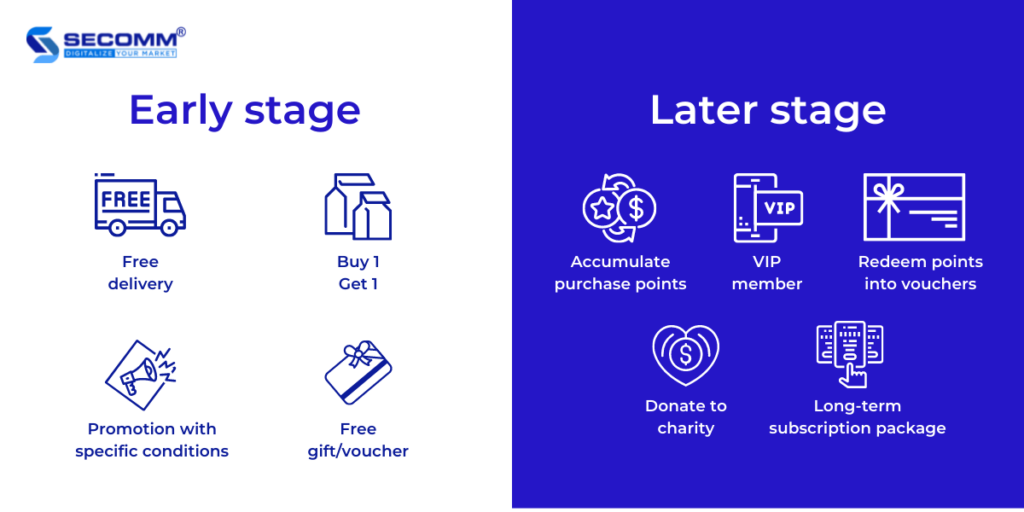 SECOMM®
DIGITALIZE YOUR MARKET

Early stage

FREE

Free delivery

Buy 1 Get 1

Promotion with specific conditions

Free gift/voucher

Later stage

Accumulate purchase points

VIP

VIP member

Redeem points into vouchers

Donate to charity

Long-term subscription package